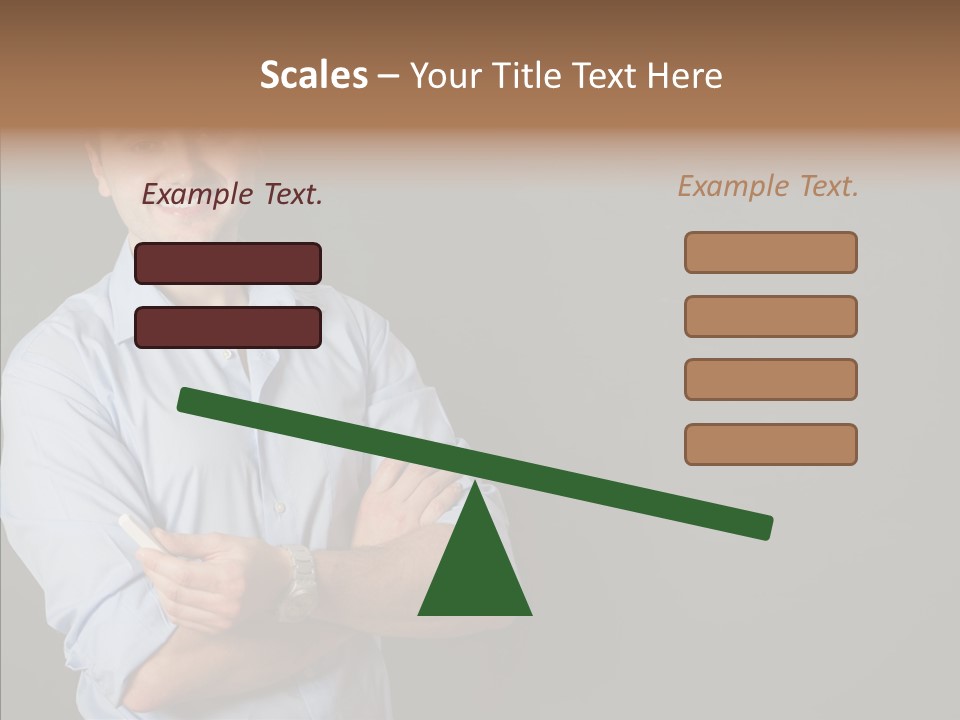 Scales – Your Title Text Here

Example Text.

Example Text.